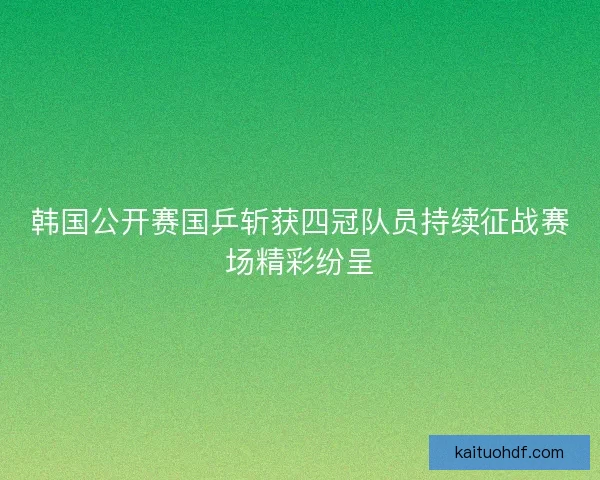 韩国公开赛国乒斩获四冠队员持续征战赛场精彩纷呈

kaituohdf.com